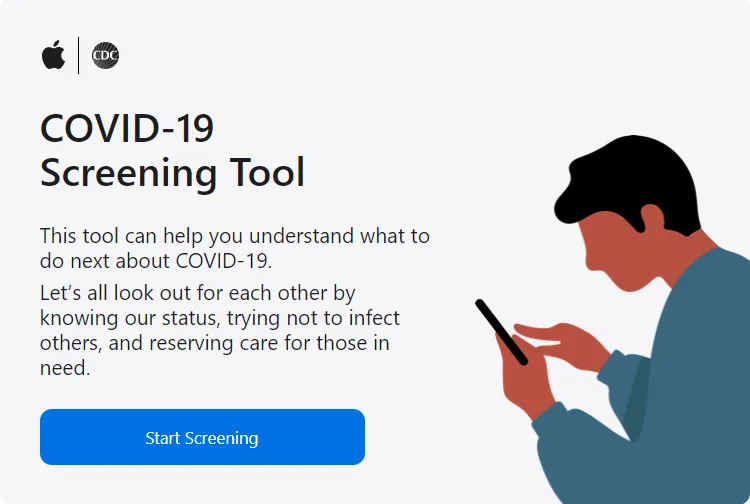 CDC

COVID-19
Screening Tool

This tool can help you understand what to do next about COVID-19.

Let’s all look out for each other by knowing our status, trying not to infect others, and reserving care for those in need.

Start Screening